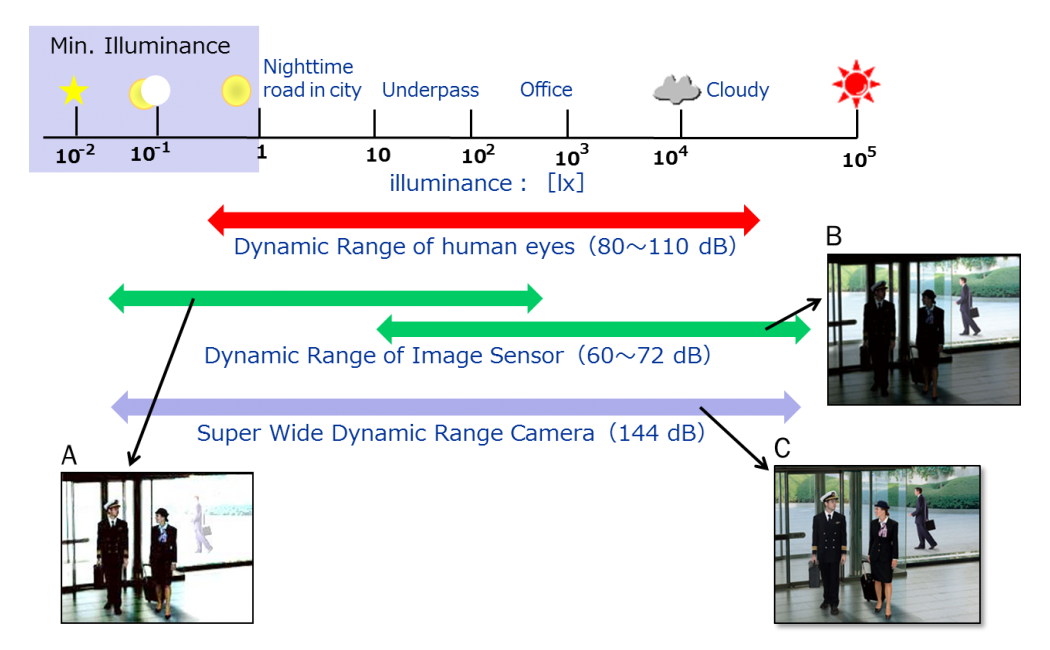 Min. Illuminance

Nighttime road in city

Underpass

Office

Cloudy

$10^{-2}$ $10^{-1}$ 1 10 $10^{2}$ $10^{3}$ $10^{4}$ $10^{5}$

illuminance : [lx]

Dynamic Range of human eyes (80～110 dB)

B

Dynamic Range of Image Sensor (60～72 dB)

Super Wide Dynamic Range Camera (144 dB)

A

C